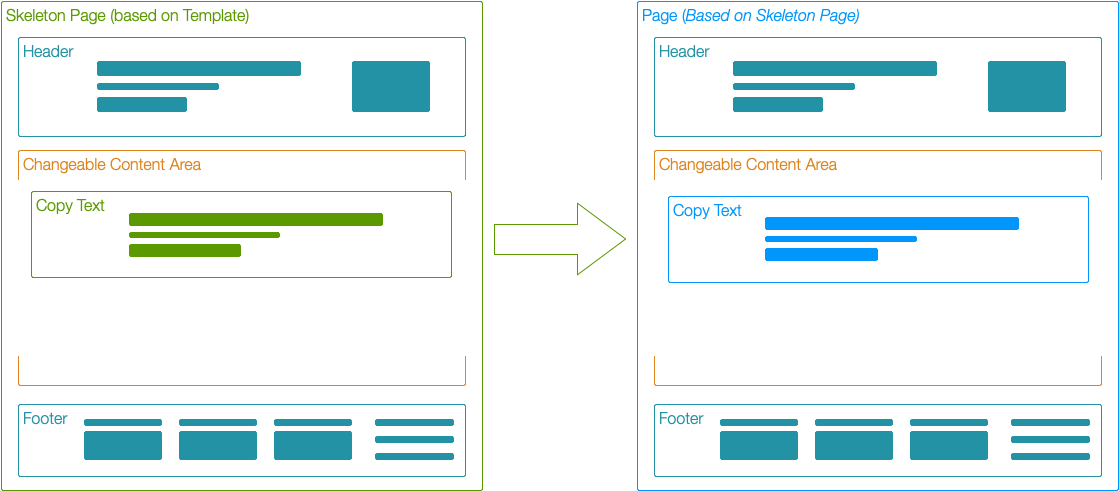 Skeleton Page (based on Template)

Header

Changeable Content Area

Copy Text

Footer

Page (Based on Skeleton Page)

Header

Changeable Content Area

Copy Text

Footer